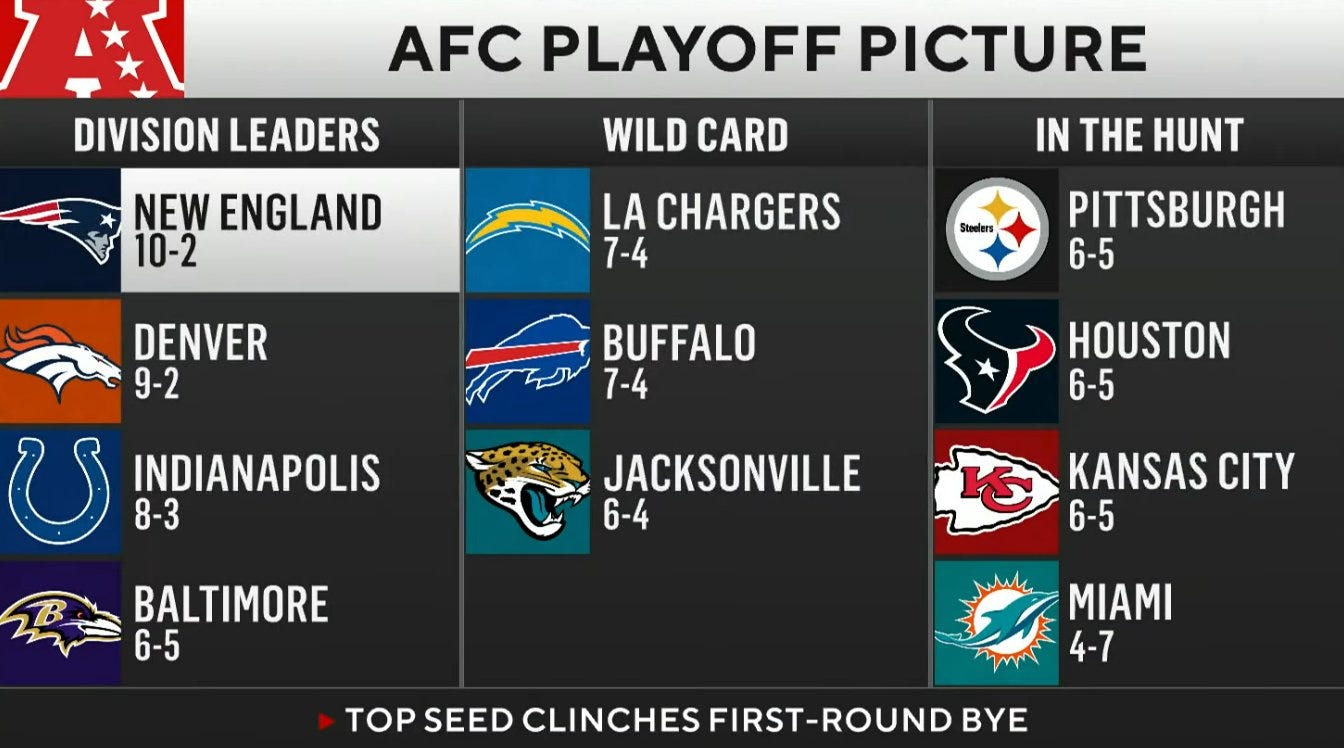 AFC PLAYOFF PICTURE

DIVISION LEADERS

NEW ENGLAND
10-2

DENVER
9-2

INDIANAPOLIS
8-3

BALTIMORE
6-5

WILD CARD

LA CHARGERS
7-4

BUFFALO
7-4

JACKSONVILLE
6-4

IN THE HUNT

Steelers

PITTSBURGH
6-5

HOUSTON
6-5

KC

KANSAS CITY
6-5

MIAMI
4-7

TOP SEED CLINCHES FIRST-ROUND BYE